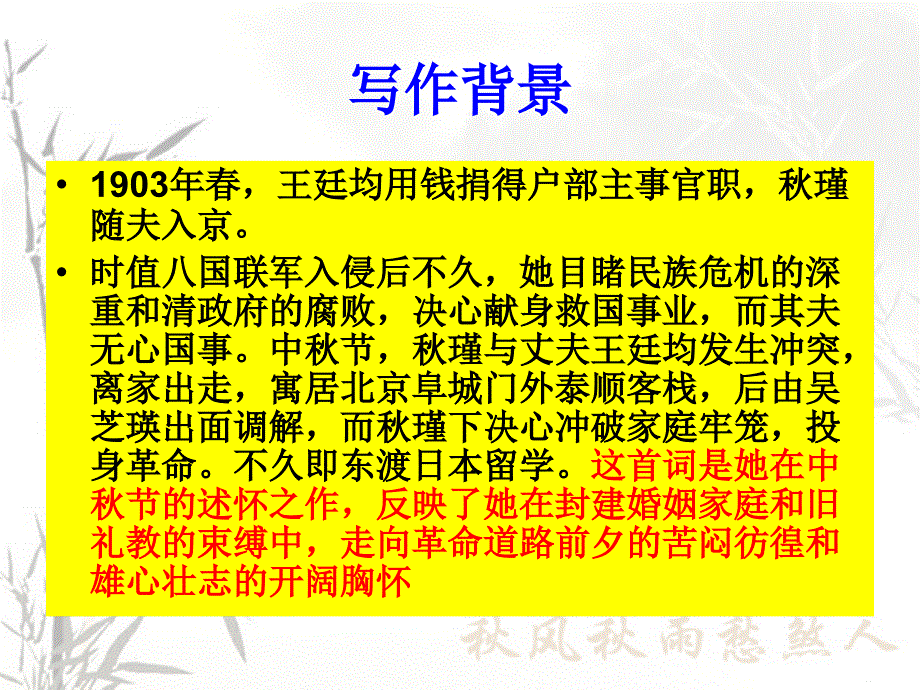 写作背景

• 1903年春，王廷均用钱捐得户部主事官职，秋瑾随夫入京。

• 时值八国联军入侵后不久，她目睹民族危机的深重和清政府的腐败，决心献身救国事业，而其夫无心国事。中秋节，秋瑾与丈夫王廷均发生冲突，离家出走，寓居北京阜城门外泰顺客栈，后由吴芝瑛出面调解，而秋瑾下决心冲破家庭牢笼，投身革命。不久即东渡日本留学。这首词是她在中秋节的述怀之作，反映了她在封建婚姻家庭和旧礼教的束缚中，走向革命道路前夕的苦闷彷徨和雄心壮志的开阔胸怀

秋风秋雨愁煞人